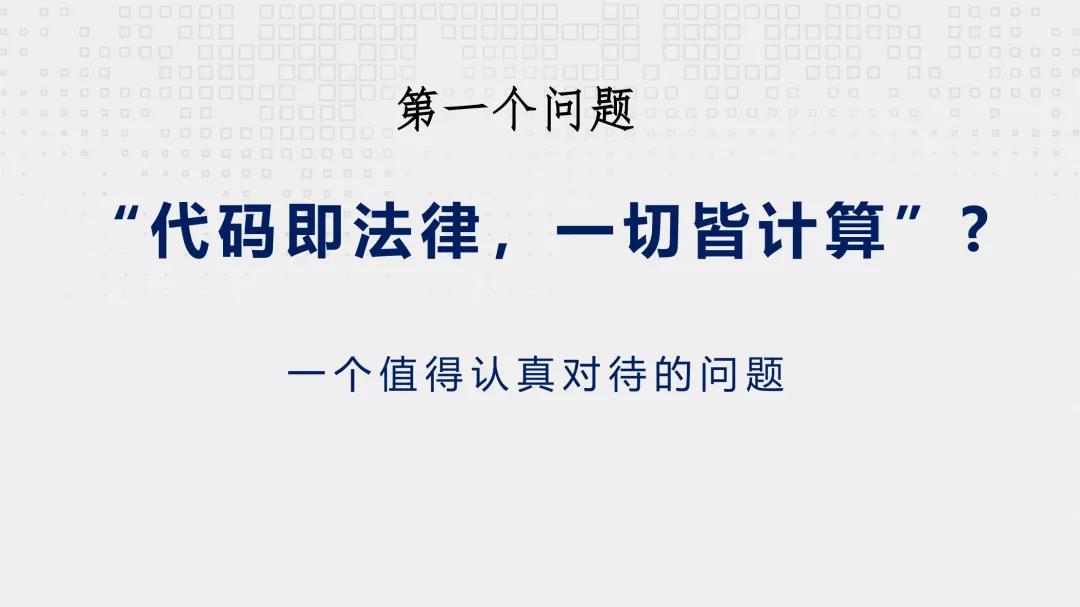 第一个问题

“代码即法律，一切皆计算”？

一个值得认真对待的问题